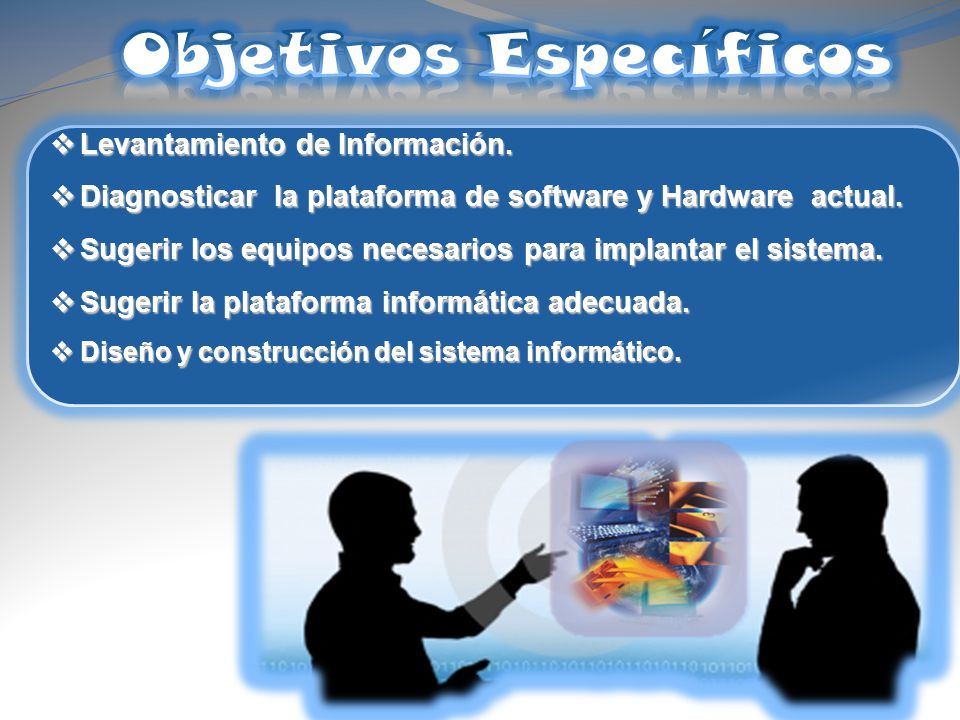 Objetivos Específicos

❖ Levantamiento de Información.

❖ Diagnosticar la plataforma de software y Hardware actual.

❖ Sugerir los equipos necesarios para implantar el sistema.

❖ Sugerir la plataforma informática adecuada.

❖ Diseño y construcción del sistema informático.